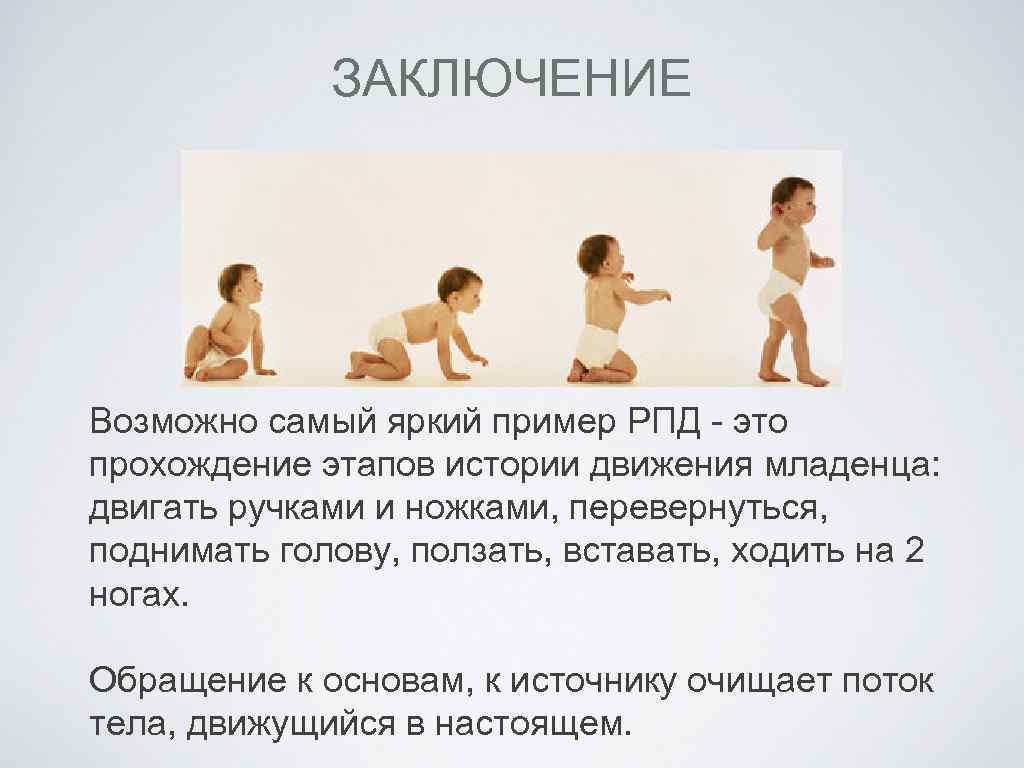 ЗАКЛЮЧЕНИЕ

Возможно самый яркий пример РПД - это прохождение этапов истории движения младенца: двигать ручками и ножками, перевернуться, поднимать голову, ползать, вставать, ходить на 2 ногах.

Обращение к основам, к источнику очищает поток тела, движущийся в настоящем.